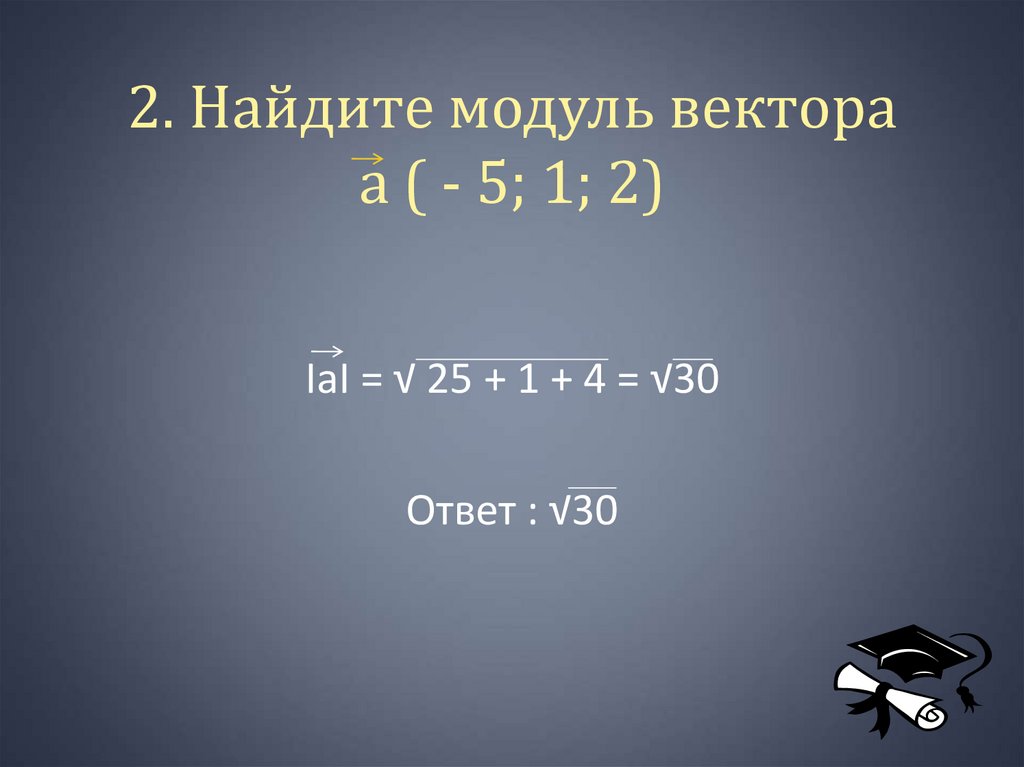 2. Найдите модуль вектора $\vec{a}$ ( - 5; 1; 2)

$|\vec{a}| = \sqrt{25 + 1 + 4} = \sqrt{30}$

Ответ : $\sqrt{30}$